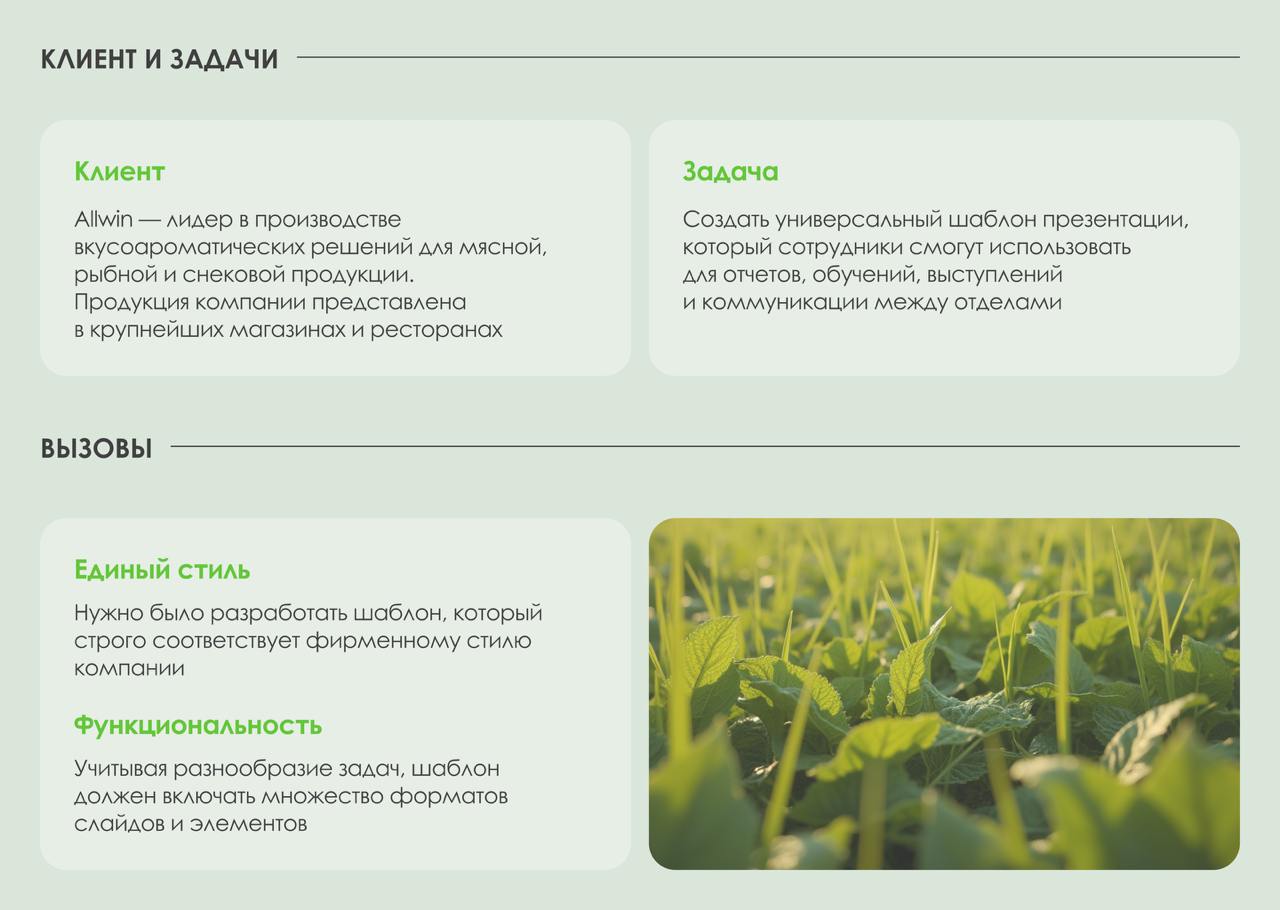 КЛИЕНТ И ЗАДАЧИ

Клиент

Allwin — лидер в производстве вкусоароматических решений для мясной, рыбной и снековой продукции. Продукция компании представлена в крупнейших магазинах и ресторанах

Задача

Создать универсальный шаблон презентации, который сотрудники смогут использовать для отчетов, обучений, выступлений и коммуникации между отделами

ВЫЗОВЫ

Единый стиль

Нужно было разработать шаблон, который строго соответствует фирменному стилю компании

Функциональность

Учитывая разнообразие задач, шаблон должен включать множество форматов слайдов и элементов